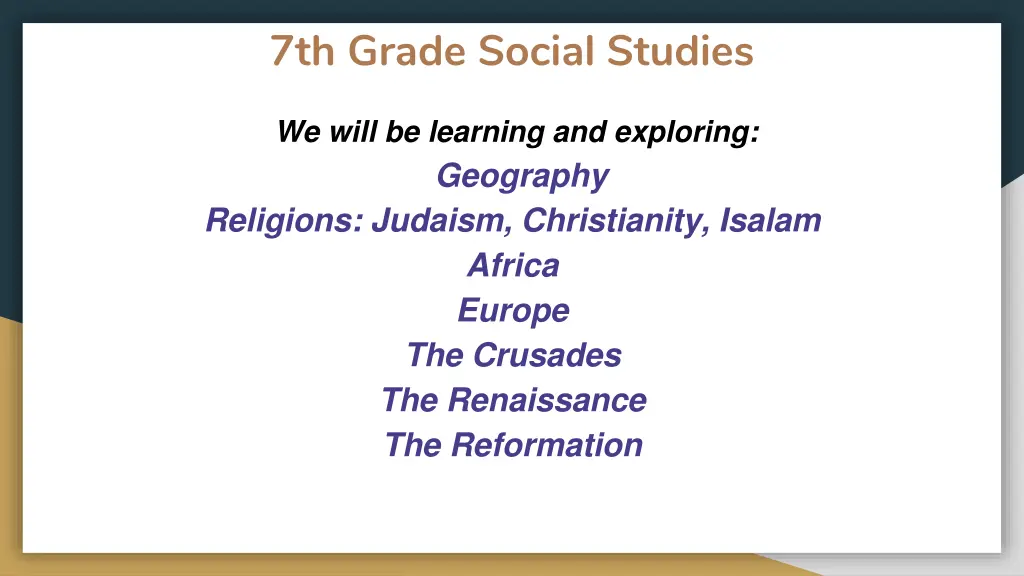 7th Grade Social Studies

We will be learning and exploring:

Geography

Religions: Judaism, Christianity, Isalam

Africa

Europe

The Crusades

The Renaissance

The Reformation